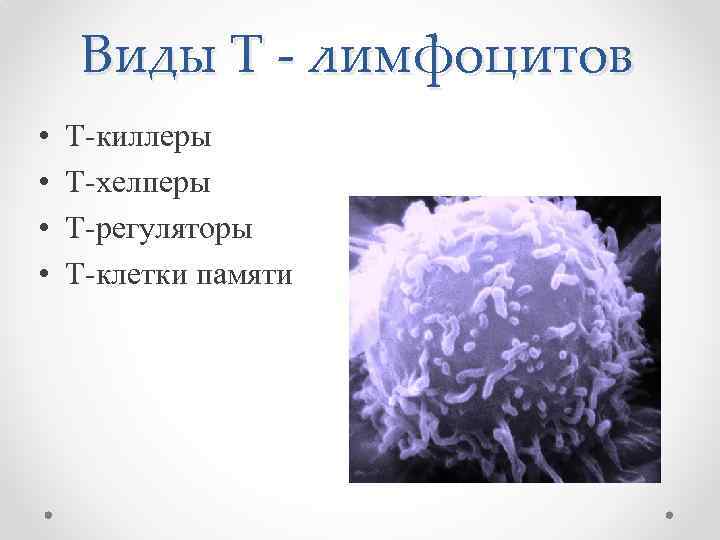 Виды Т - лимфоцитов

• Т-киллеры
• Т-хелперы
• Т-регуляторы
• Т-клетки памяти